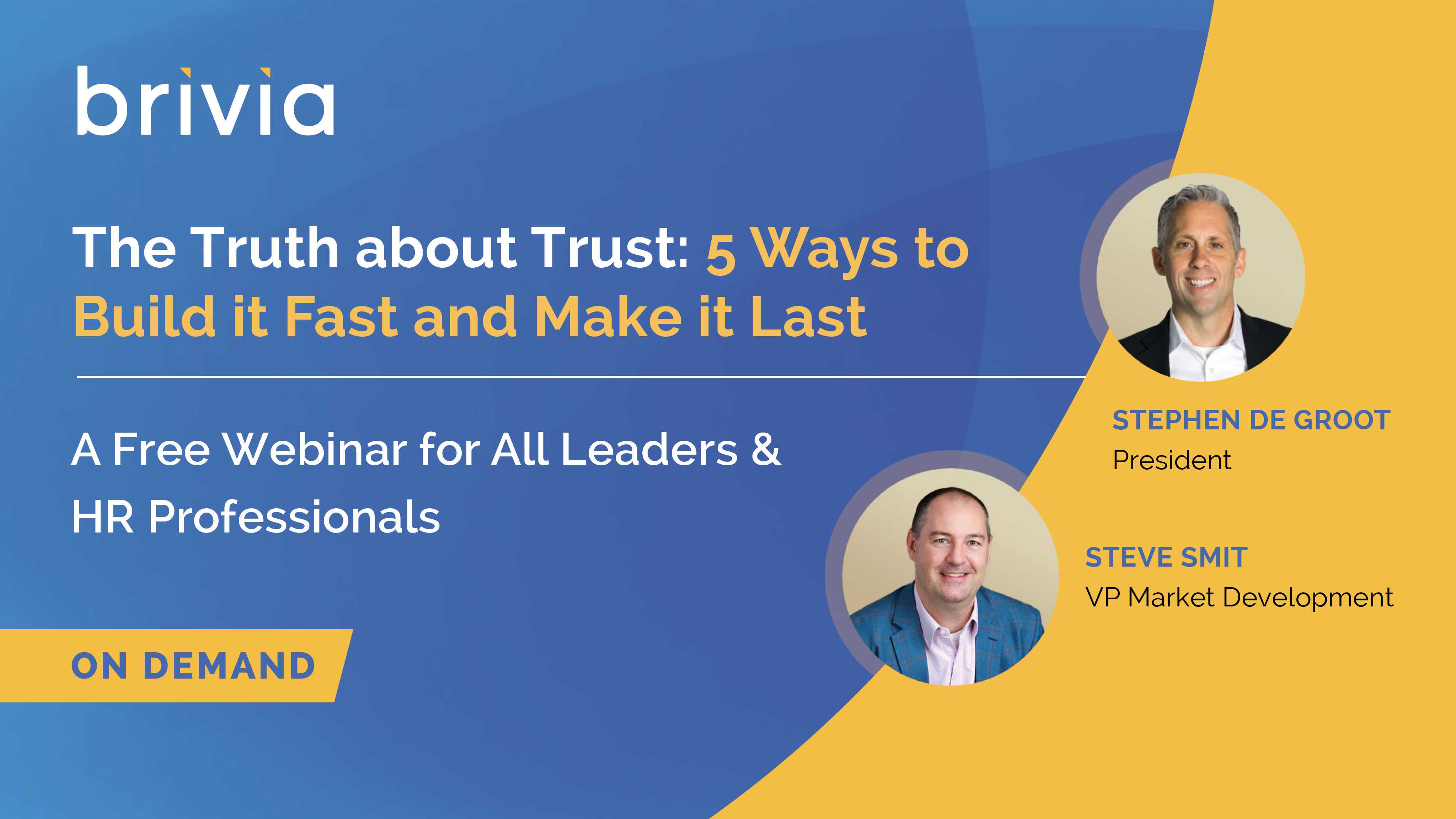 brivia

The Truth about Trust: 5 Ways to Build it Fast and Make it Last

A Free Webinar for All Leaders & HR Professionals

ON DEMAND

STEPHEN DE GROOT
President

STEVE SMIT
VP Market Development